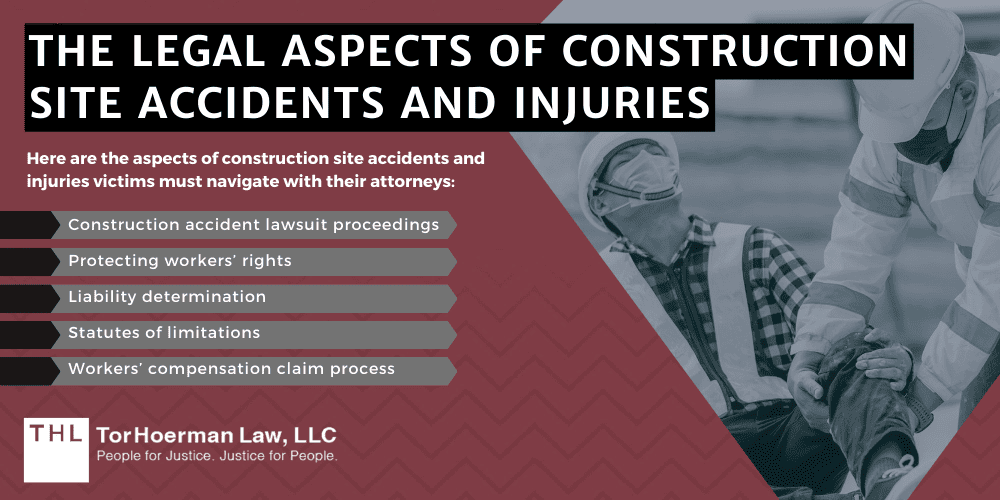 THE LEGAL ASPECTS OF CONSTRUCTION SITE ACCIDENTS AND INJURIES

Here are the aspects of construction site accidents and injuries victims must navigate with their attorneys:

Construction accident lawsuit proceedings

Protecting workers' rights

Liability determination

Statutes of limitations

Workers' compensation claim process

THL TorHoerman Law, LLC
People for Justice. Justice for People.